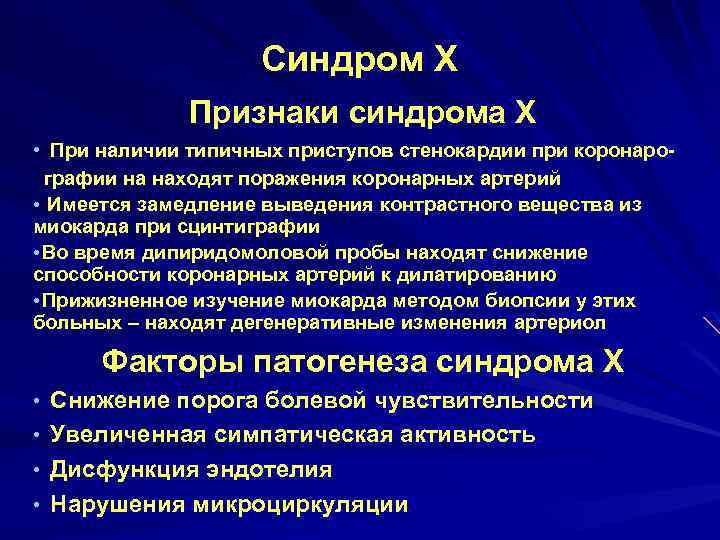 Синдром Х

Признаки синдрома Х

• При наличии типичных приступов стенокардии при коронарографии на находят поражения коронарных артерий

• Имеется замедление выведения контрастного вещества из миокарда при сцинтиграфии

•Во время дипиридомоловой пробы находят снижение способности коронарных артерий к дилатированию

•Прижизненное изучение миокарда методом биопсии у этих больных – находят дегенеративные изменения артериол

Факторы патогенеза синдрома Х

• Снижение порога болевой чувствительности

• Увеличенная симпатическая активность

• Дисфункция эндотелия

• Нарушения микроциркуляции